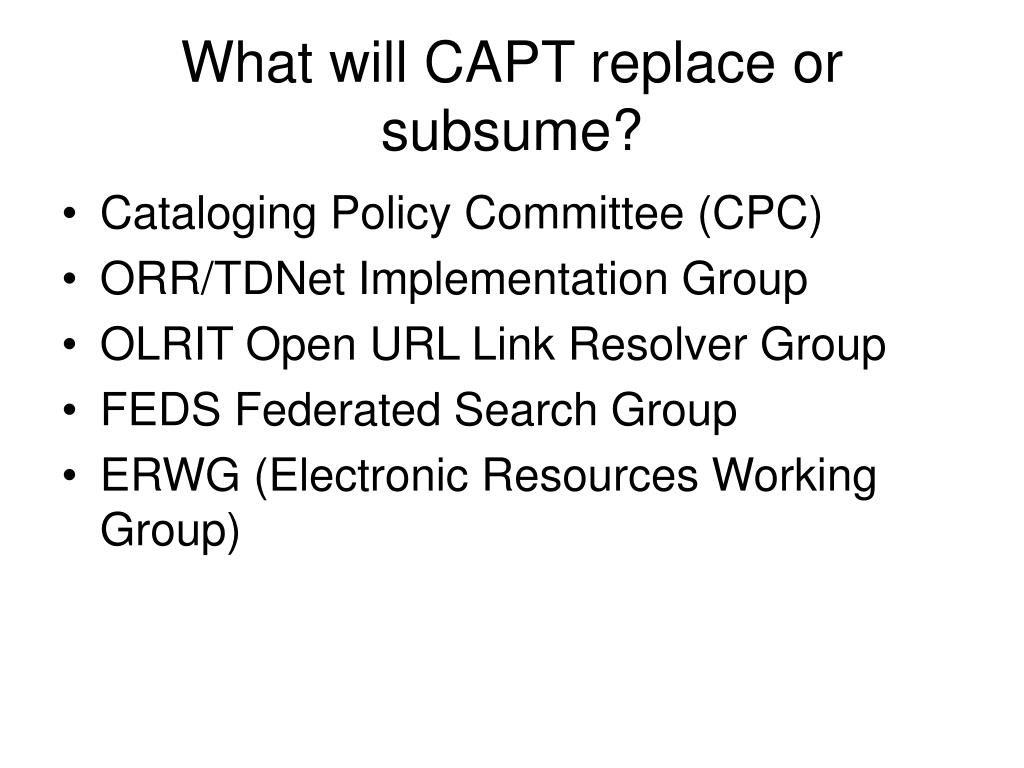 What will CAPT replace or subsume?

• Cataloging Policy Committee (CPC)
• ORR/TDNet Implementation Group
• OLRIT Open URL Link Resolver Group
• FEDS Federated Search Group
• ERWG (Electronic Resources Working Group)